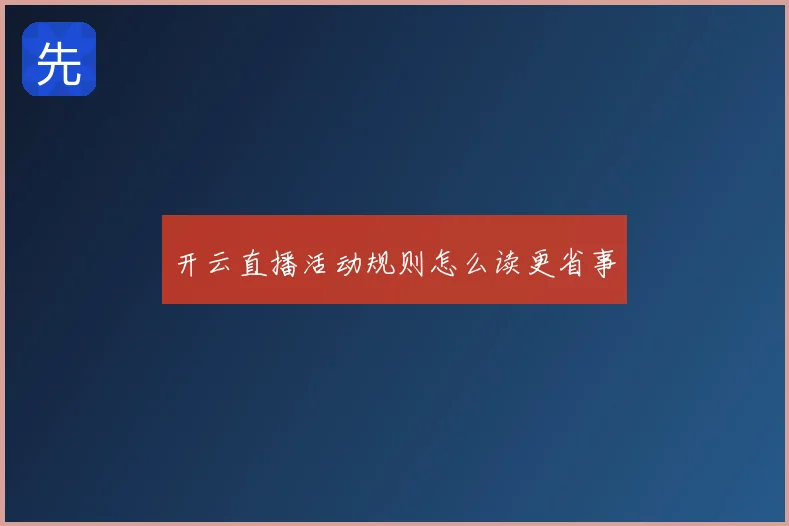 先

开云直播活动规则怎么读更省事